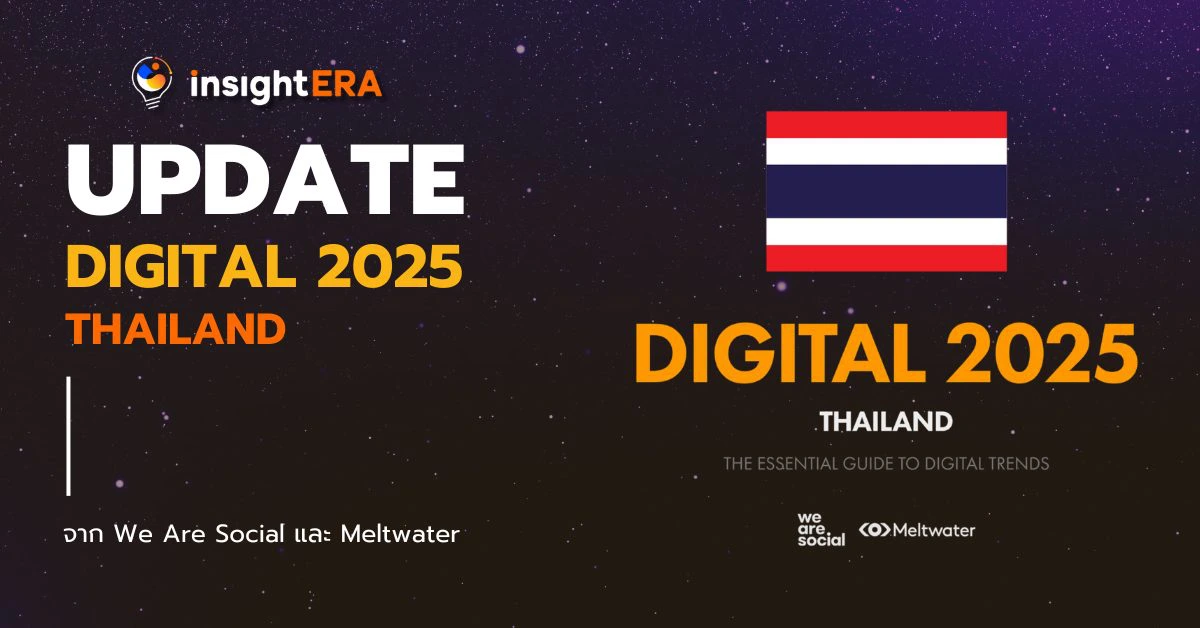 insightERA

UPDATE

DIGITAL 2025

THAILAND

จาก We Are Social และ Meltwater

DIGITAL 2025

THAILAND

THE ESSENTIAL GUIDE TO DIGITAL TRENDS

we are social

Meltwater